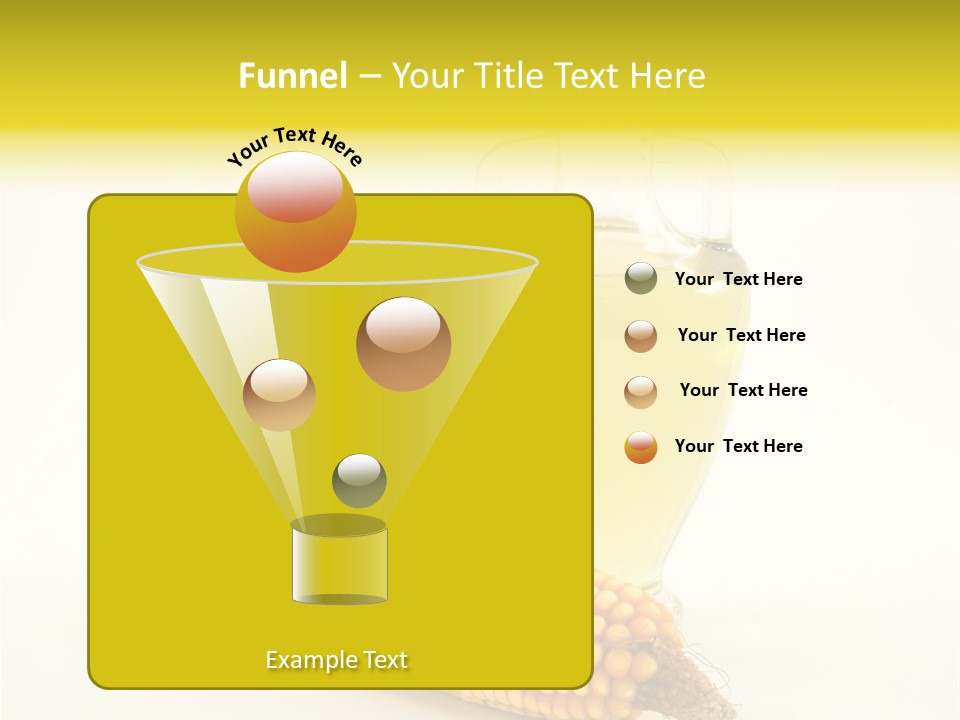 Funnel – Your Title Text Here

Your Text Here

Your Text Here

Your Text Here

Your Text Here

Your Text Here

Example Text